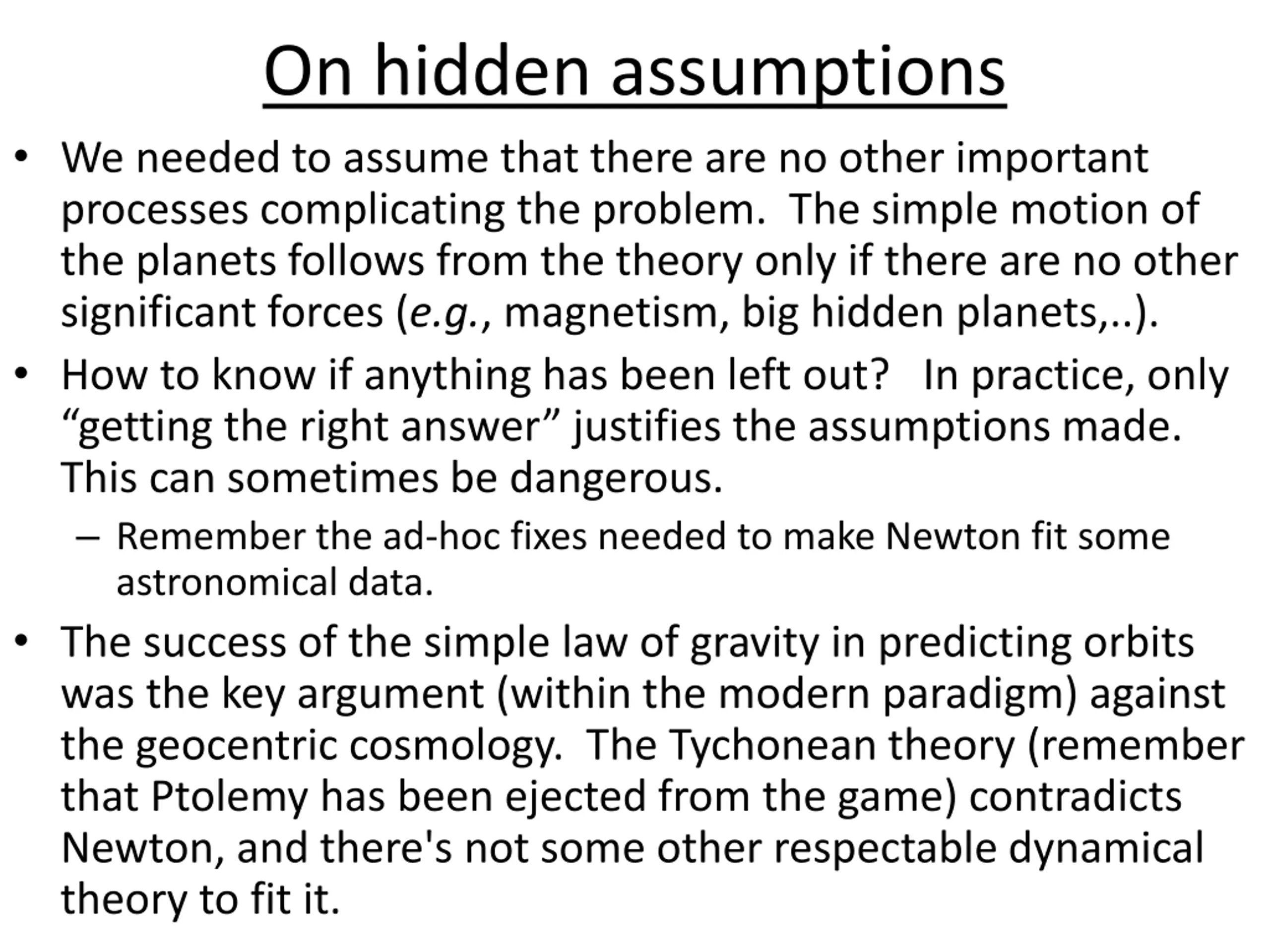 On hidden assumptions

• We needed to assume that there are no other important processes complicating the problem. The simple motion of the planets follows from the theory only if there are no other significant forces (e.g., magnetism, big hidden planets,..).

• How to know if anything has been left out? In practice, only “getting the right answer” justifies the assumptions made. This can sometimes be dangerous.

– Remember the ad-hoc fixes needed to make Newton fit some astronomical data.

• The success of the simple law of gravity in predicting orbits was the key argument (within the modern paradigm) against the geocentric cosmology. The Tychonean theory (remember that Ptolemy has been ejected from the game) contradicts Newton, and there's not some other respectable dynamical theory to fit it.